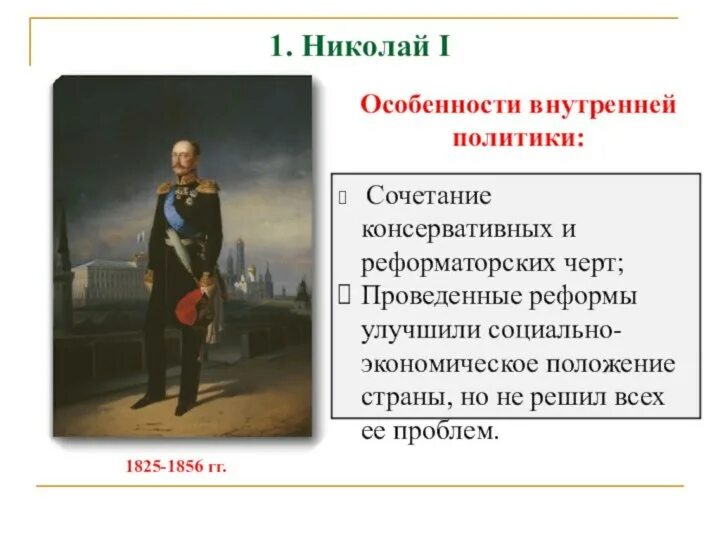 1. Николай I

Особенности внутренней политики:

 Сочетание консервативных и реформаторских черт;
 Проведенные реформы улучшили социально-экономическое положение страны, но не решил всех ее проблем.

1825-1856 гг.